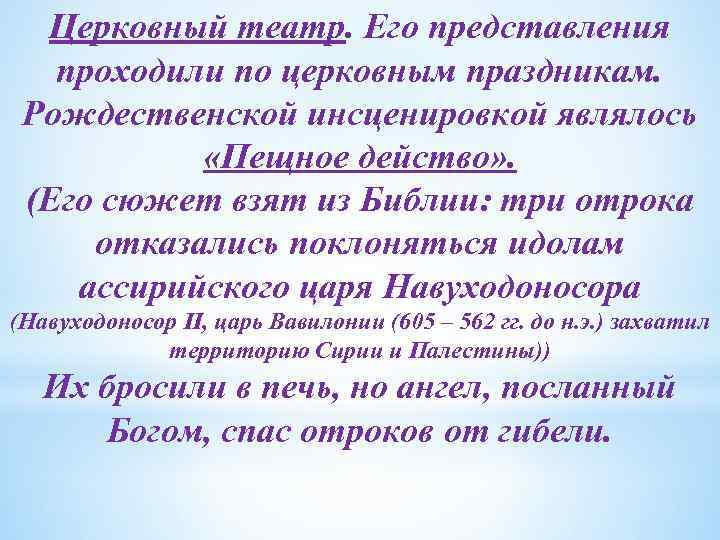 Церковный театр. Его представления проходили по церковным праздникам. Рождественской инсценировкой являлось «Пещное действо».
(Его сюжет взят из Библии: три отрока отказались поклоняться идолам ассирийского царя Навуходоносора (Навуходоносор II, царь Вавилонии (605 – 562 гг. до н.э.) захватил территорию Сирии и Палестины))
Их бросили в печь, но ангел, посланный Богом, спас отроков от гибели.